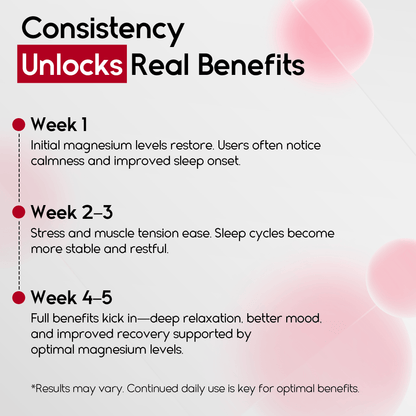 Consistency
Unlocks Real Benefits

Week 1
Initial magnesium levels restore. Users often notice calmness and improved sleep onset.

Week 2–3
Stress and muscle tension ease. Sleep cycles become more stable and restful.

Week 4–5
Full benefits kick in—deep relaxation, better mood, and improved recovery supported by optimal magnesium levels.

*Results may vary. Continued daily use is key for optimal benefits.